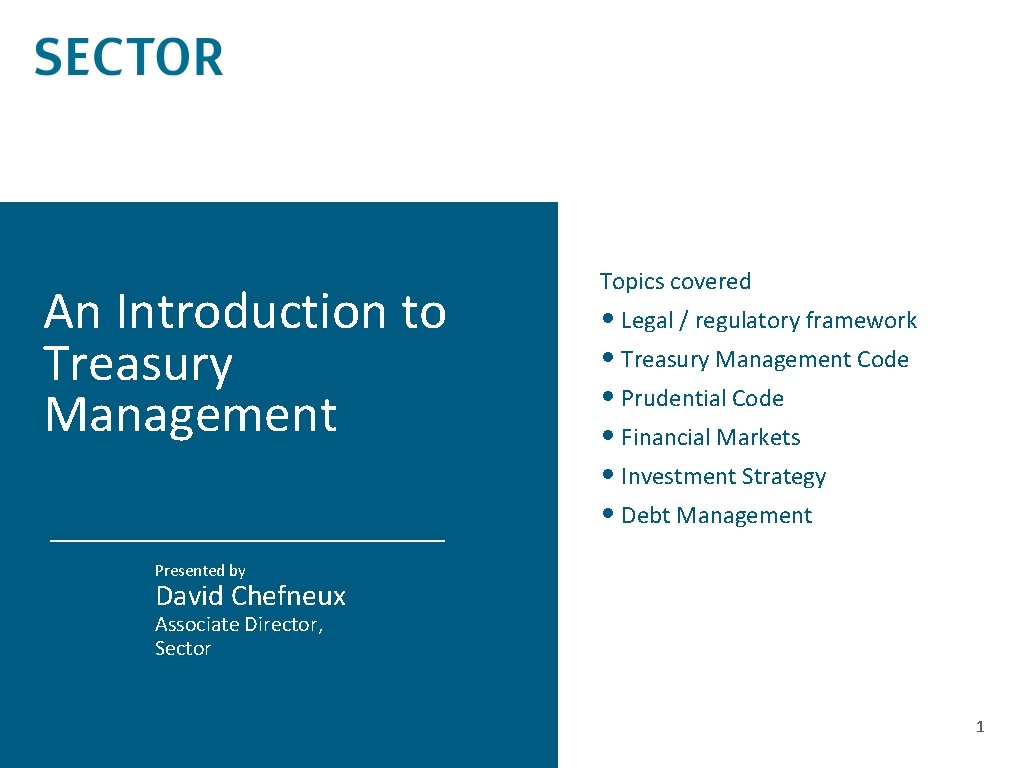 SECTOR

An Introduction to Treasury Management

Presented by
David Chefneux
Associate Director, Sector

Topics covered
• Legal / regulatory framework
• Treasury Management Code
• Prudential Code
• Financial Markets
• Investment Strategy
• Debt Management

1